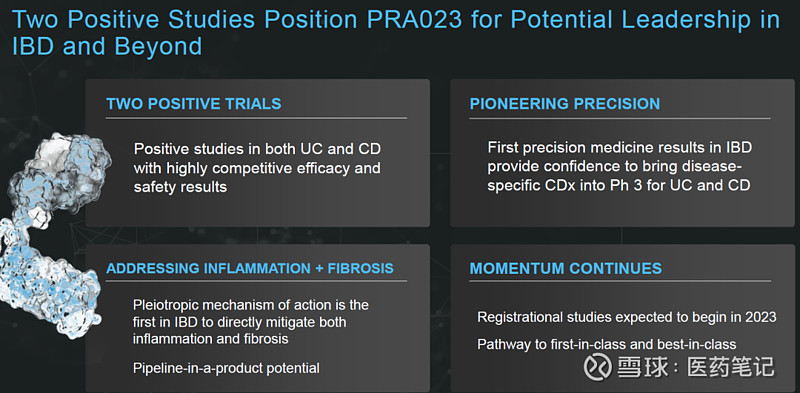 Two Positive Studies Position PRA023 for Potential Leadership in IBD and Beyond

TWO POSITIVE TRIALS

Positive studies in both UC and CD with highly competitive efficacy and safety results

PIONEERING PRECISION

First precision medicine results in IBD provide confidence to bring disease-specific CDx into Ph 3 for UC and CD

ADDRESSING INFLAMMATION + FIBROSIS

Pleiotropic mechanism of action is the first in IBD to directly mitigate both inflammation and fibrosis

Pipeline-in-a-product potential

MOMENTUM CONTINUES

Registrational studies expected to begin in 2023

Pathway to first-in-class and best-in-class

雪球：医药笔记